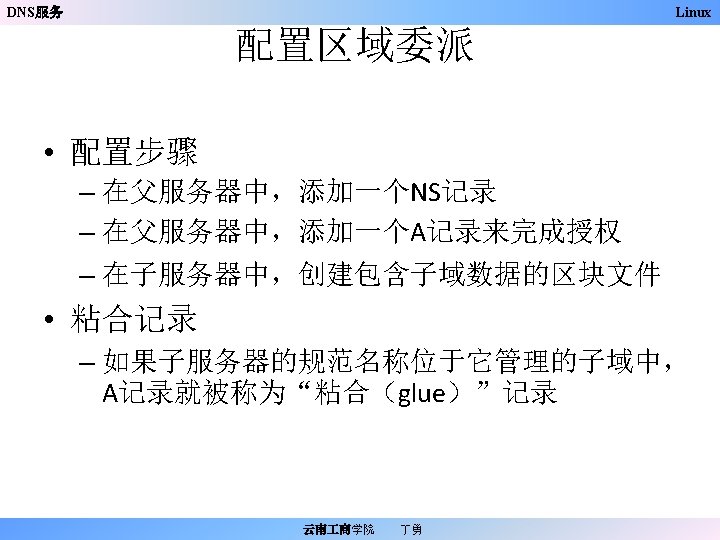 DNS服务

Linux

配置区域委派

• 配置步骤
– 在父服务器中，添加一个NS记录
– 在父服务器中，添加一个A记录来完成授权
– 在子服务器中，创建包含子域数据的区块文件

• 粘合记录
– 如果子服务器的规范名称位于它管理的子域中，A记录就被称为“粘合（glue）”记录

云南工商学院 丁勇